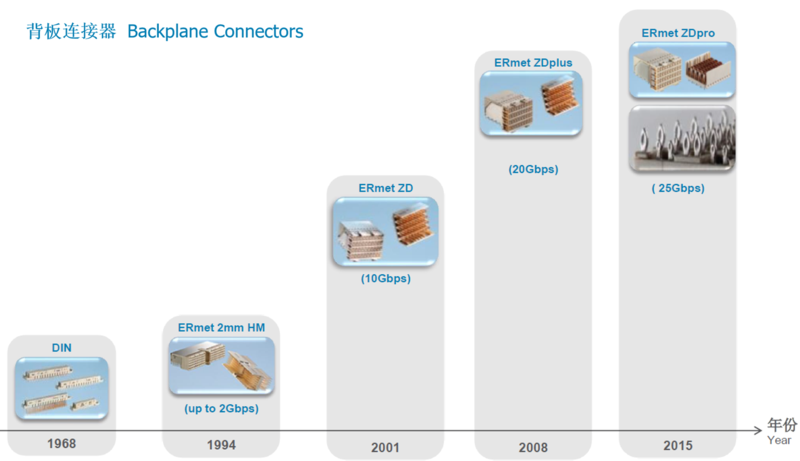 背板连接器 Backplane Connectors

DIN

1968

ERmet 2mm HM

(up to 2Gbps)

1994

ERmet ZD

(10Gbps)

2001

ERmet ZDplus

(20Gbps)

2008

ERmet ZDpro

( 25Gbps)

2015

年份
Year